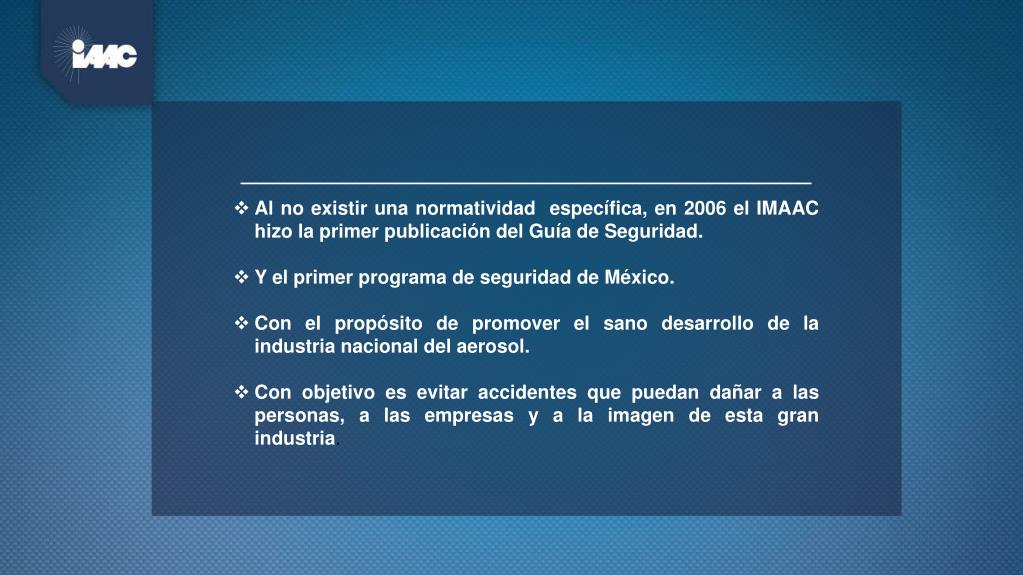 IMAAC

❖ Al no existir una normatividad específica, en 2006 el IMAAC hizo la primer publicación del Guía de Seguridad.

❖ Y el primer programa de seguridad de México.

❖ Con el propósito de promover el sano desarrollo de la industria nacional del aerosol.

❖ Con objetivo es evitar accidentes que puedan dañar a las personas, a las empresas y a la imagen de esta gran industria.